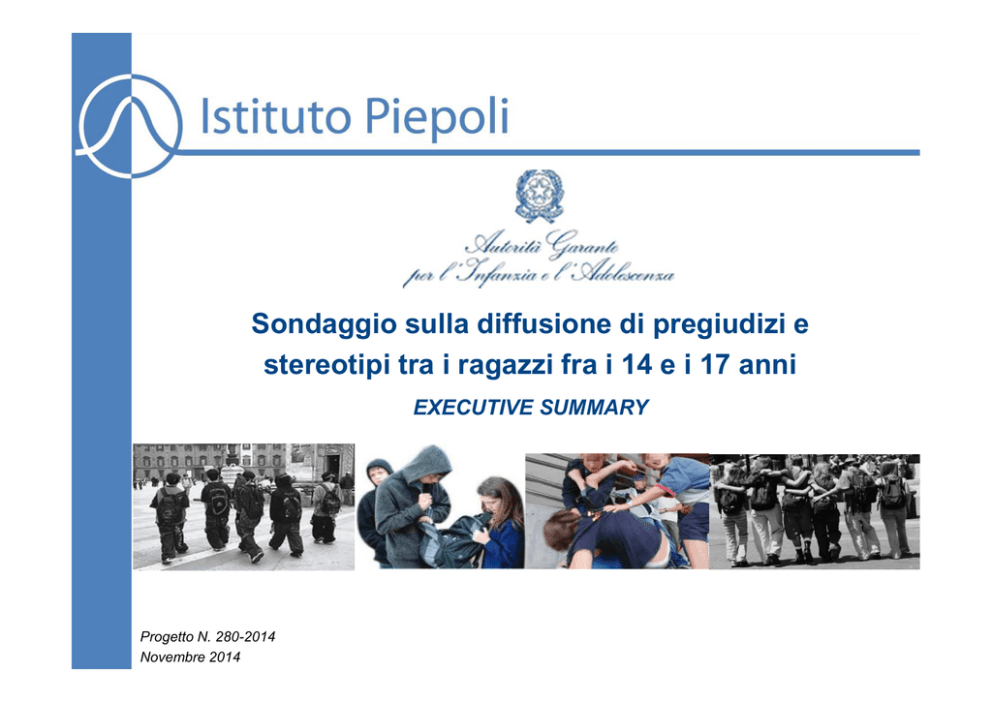 Istituto Piepoli

Autorità Garante
per l'Infanzia e l'Adolescenza

Sondaggio sulla diffusione di pregiudizi e stereotipi tra i ragazzi fra i 14 e i 17 anni

EXECUTIVE SUMMARY

Progetto N. 280-2014
Novembre 2014